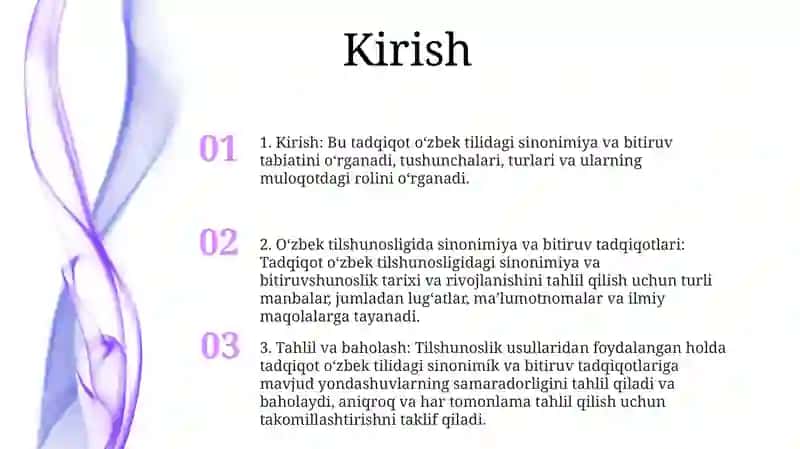 Kirish

01

1. Kirish: Bu tadqiqot oʻzbek tilidagi sinonimiya va bitiruv tabiatini oʻrganadi, tushunchalari, turlari va ularning muloqotdagi rolini oʻrganadi.

02

2. Oʻzbek tilshunosligida sinonimiya va bitiruv tadqiqotlari: Tadqiqot oʻzbek tilshunosligidagi sinonimiya va bitiruvshunoslik tarixi va rivojlanishini tahlil qilish uchun turli manbalar, jumladan lugʻatlar, maʼlumotnomalar va ilmiy maqolalarga tayanadi.

03

3. Tahlil va baholash: Tilshunoslik usullaridan foydalangan holda tadqiqot oʻzbek tilidagi sinonimik va bitiruv tadqiqotlariga mavjud yondashuvlarning samaradorligini tahlil qiladi va baholaydi, aniqroq va har tomonlama tahlil qilish uchun takomillashtirishni taklif qiladi.